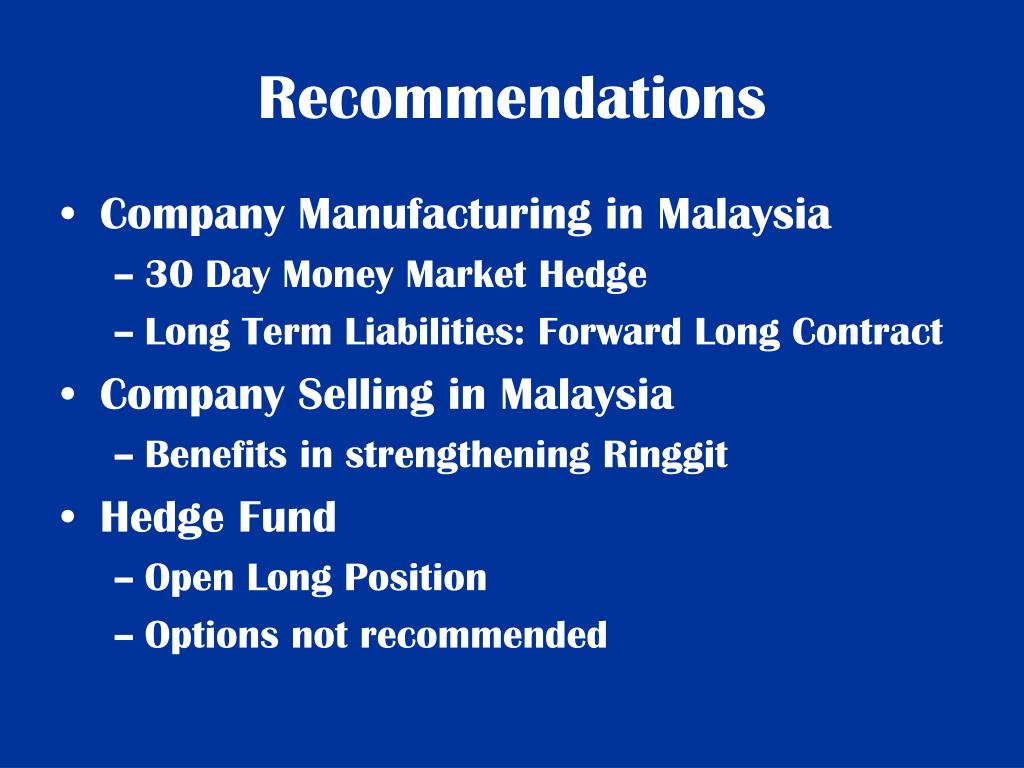 Recommendations

• Company Manufacturing in Malaysia
– 30 Day Money Market Hedge
– Long Term Liabilities: Forward Long Contract
• Company Selling in Malaysia
– Benefits in strengthening Ringgit
• Hedge Fund
– Open Long Position
– Options not recommended